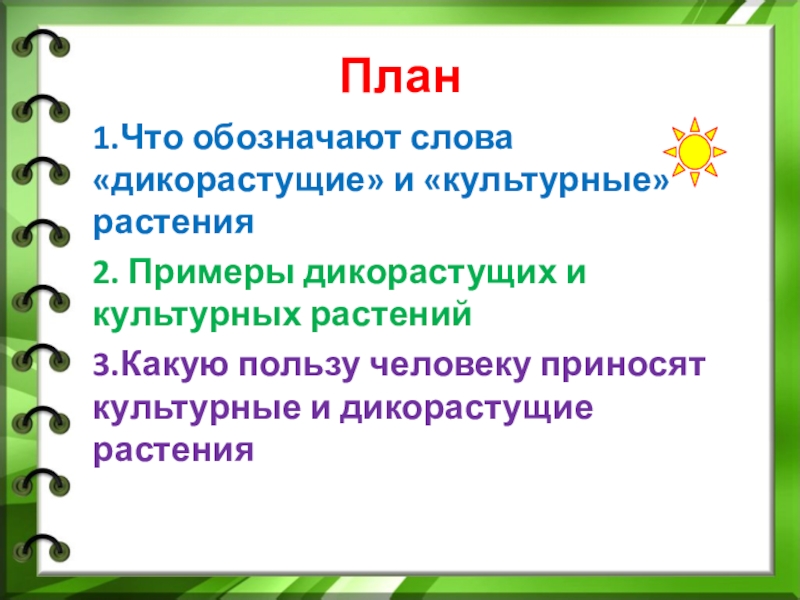 План

1.Что обозначают слова «дикорастущие» и «культурные» растения

2. Примеры дикорастущих и культурных растений

3.Какую пользу человеку приносят культурные и дикорастущие растения